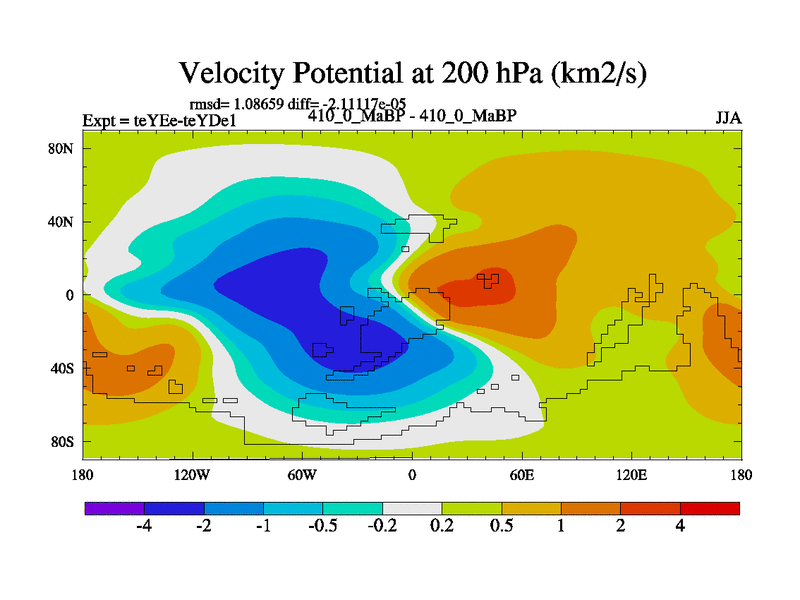 Velocity Potential at 200 hPa (km2/s)

rmsd= 1.08659 diff= -2.11117e-05

Expt = teYEe-teYDe1

410_0_MaBP - 410_0_MaBP

JJA

80N

40N

0

40S

80S

180

120W

60W

0

60E

120E

180

-4

-2

-1

-0.5

-0.2

0.2

0.5

1

2

4